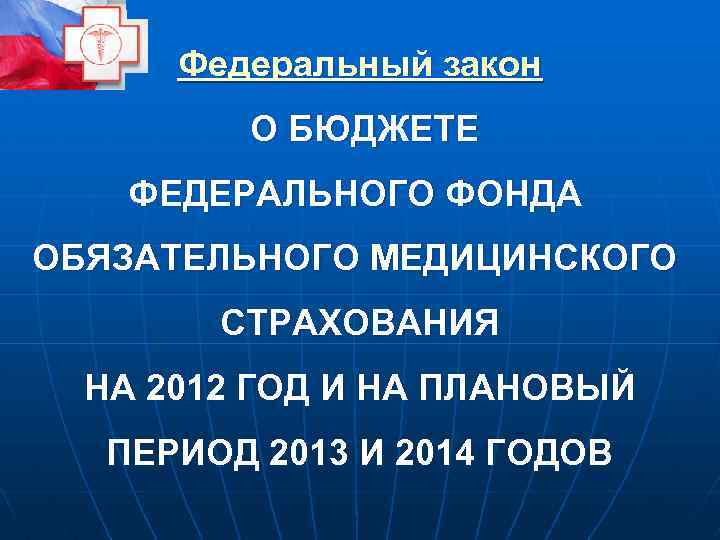 Федеральный закон

О БЮДЖЕТЕ

ФЕДЕРАЛЬНОГО ФОНДА

ОБЯЗАТЕЛЬНОГО МЕДИЦИНСКОГО

СТРАХОВАНИЯ

НА 2012 ГОД И НА ПЛАНОВЫЙ

ПЕРИОД 2013 И 2014 ГОДОВ